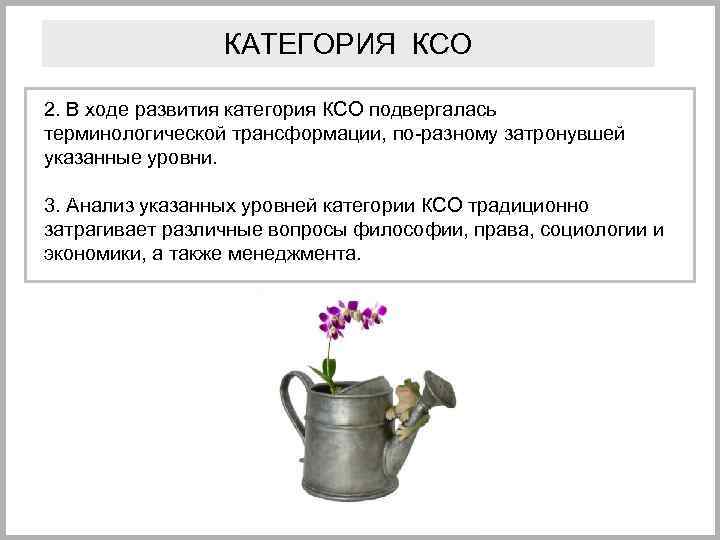 КАТЕГОРИЯ КСО

2. В ходе развития категория КСО подвергалась терминологической трансформации, по-разному затронувшей указанные уровни.

3. Анализ указанных уровней категории КСО традиционно затрагивает различные вопросы философии, права, социологии и экономики, а также менеджмента.